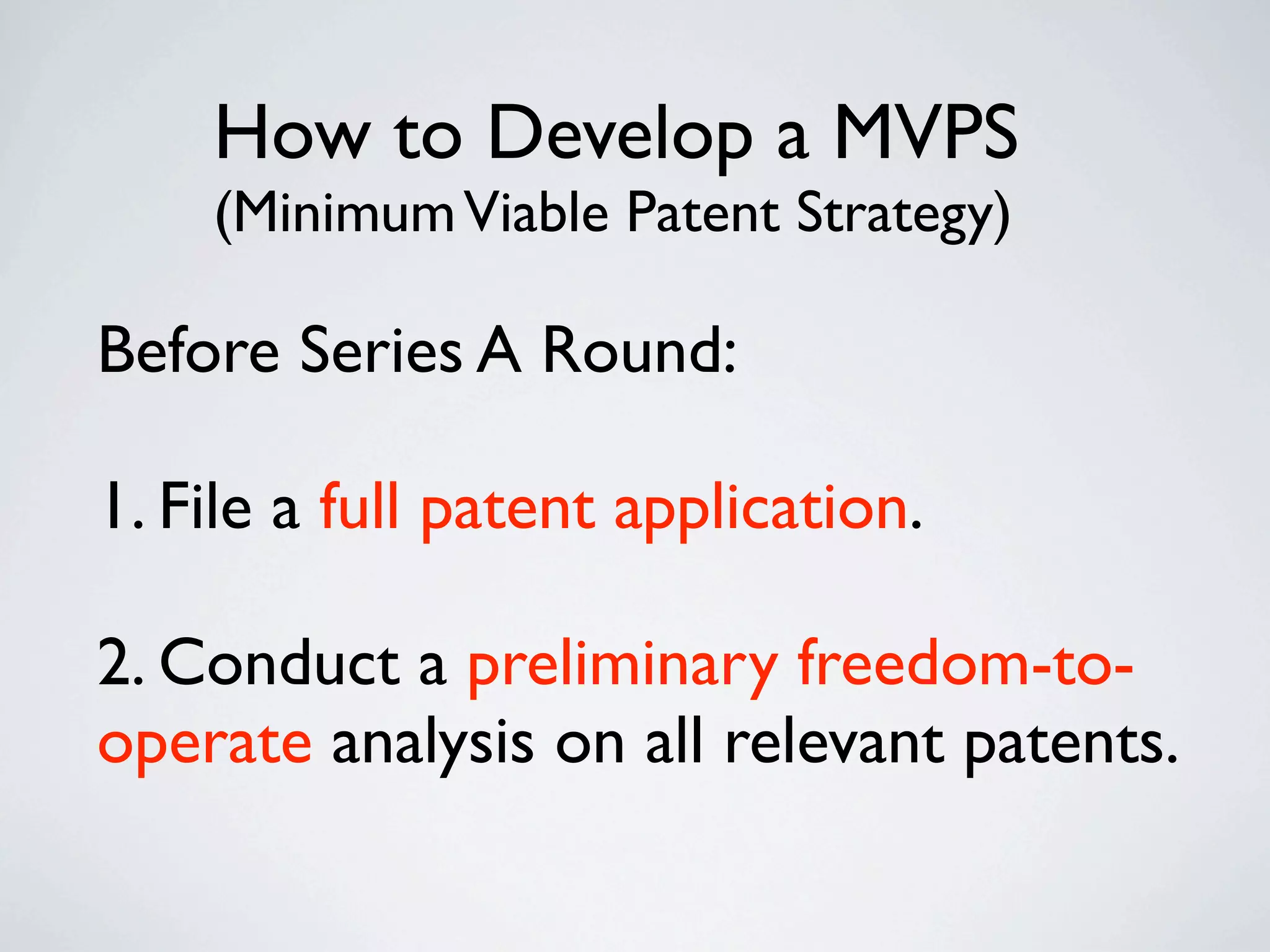 How to Develop a MVPS
(Minimum Viable Patent Strategy)

Before Series A Round:

1. File a full patent application.

2. Conduct a preliminary freedom-to-operate analysis on all relevant patents.